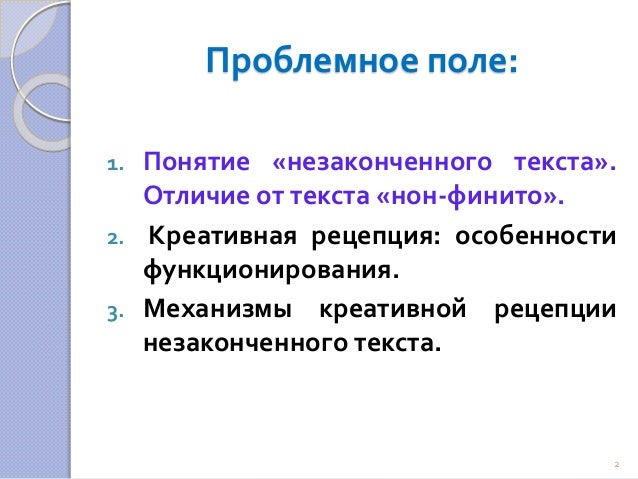 Проблемное поле:

1. Понятие «незаконченного текста». Отличие от текста «нон-финито».

2. Креативная рецепция: особенности функционирования.

3. Механизмы креативной рецепции незаконченного текста.

2